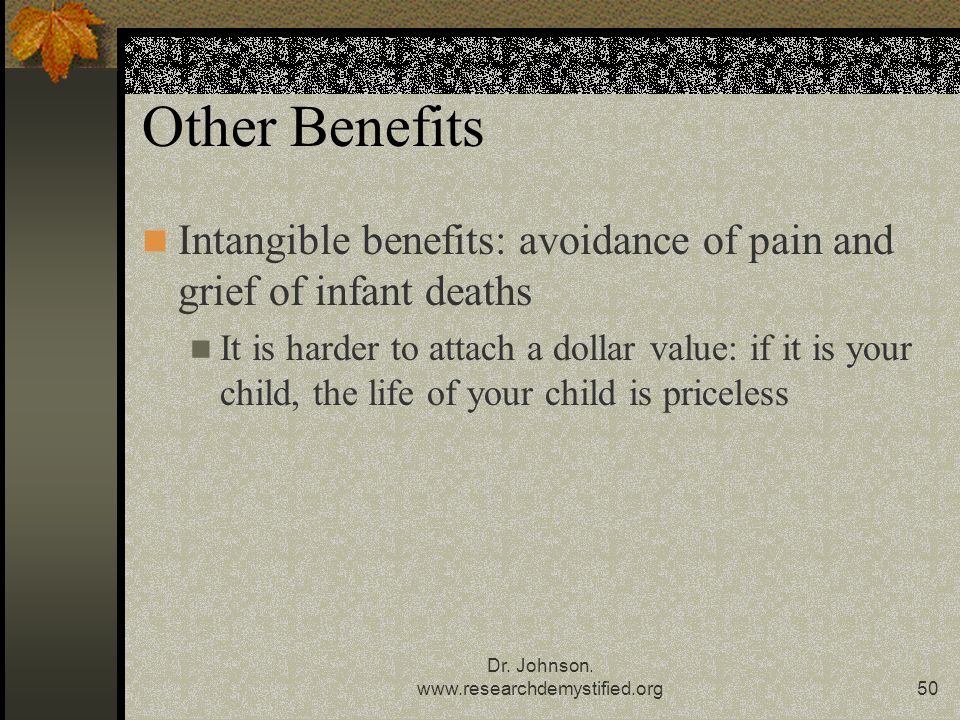 Other Benefits

Intangible benefits: avoidance of pain and grief of infant deaths

It is harder to attach a dollar value: if it is your child, the life of your child is priceless

Dr. Johnson.
www.researchdemystified.org

50